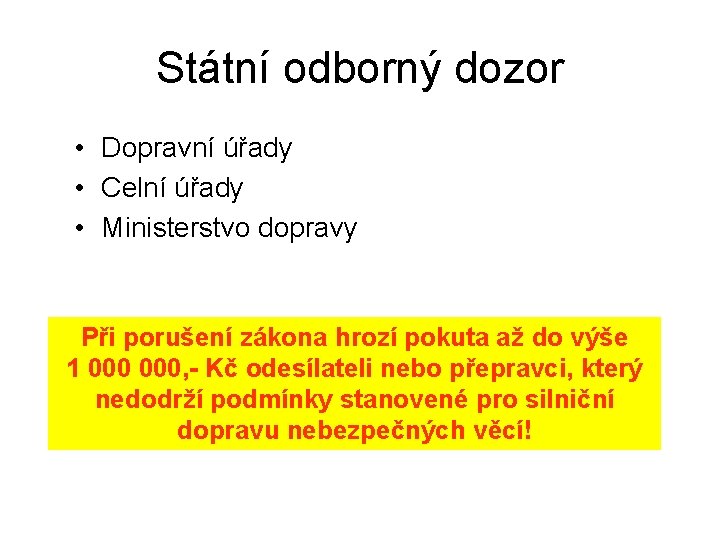 Státní odborný dozor

• Dopravní úřady
• Celní úřady
• Ministerstvo dopravy

Při porušení zákona hrozí pokuta až do výše 1 000 000,- Kč odesílateli nebo přepravci, který nedodrží podmínky stanovené pro silniční dopravu nebezpečných věcí!